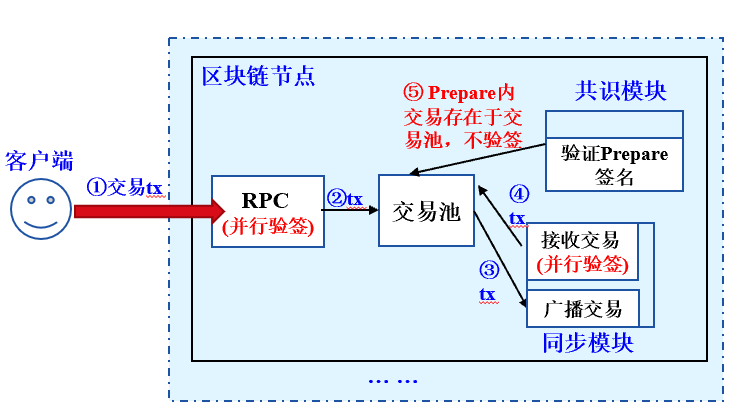 区块链节点

⑤ Prepare内交易存在于交易池，不验签

共识模块

验证Prepare签名

客户端

①交易tx

RPC
(并行验签)

②tx

交易池

④
tx

接收交易
(并行验签)

③
tx

广播交易

同步模块

… …